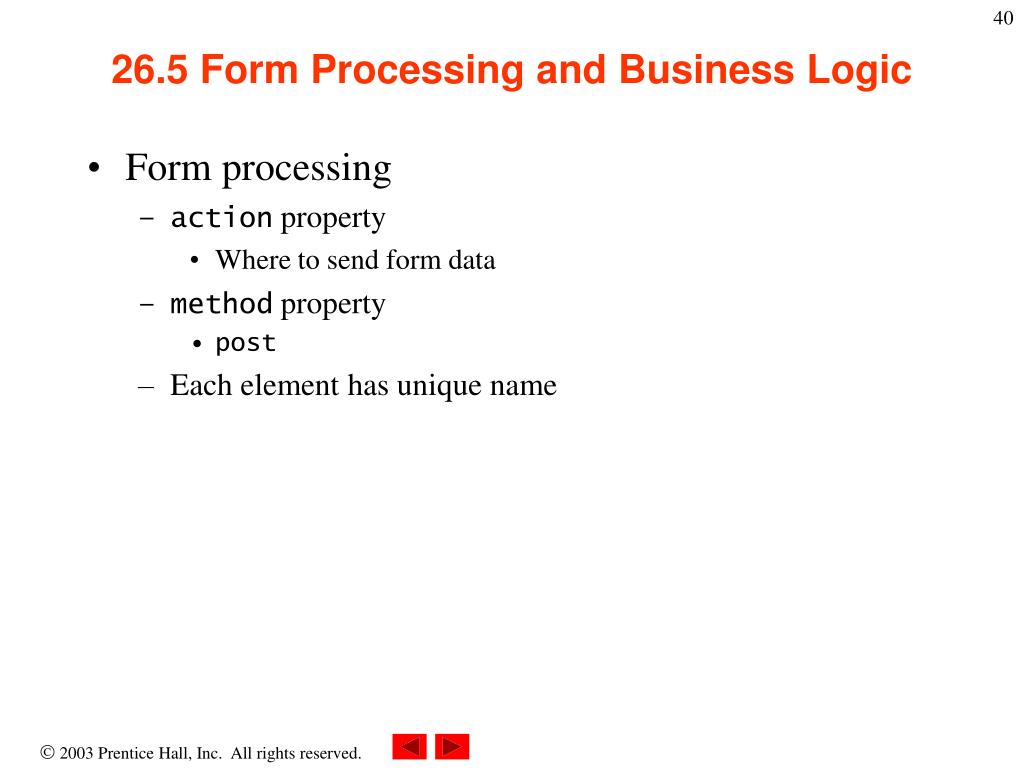 40

26.5 Form Processing and Business Logic

• Form processing
– action property
• Where to send form data
– method property
• post
– Each element has unique name

© 2003 Prentice Hall, Inc. All rights reserved.